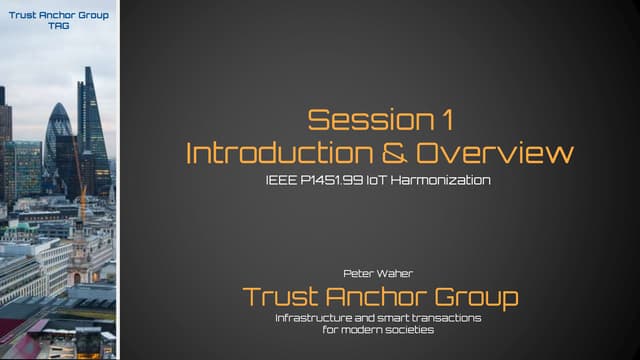 Trust Anchor Group
TAG

Session 1
Introduction & Overview

IEEE P1451.99 IoT Harmonization

Peter Waher

Trust Anchor Group

Infrastructure and smart transactions for modern societies